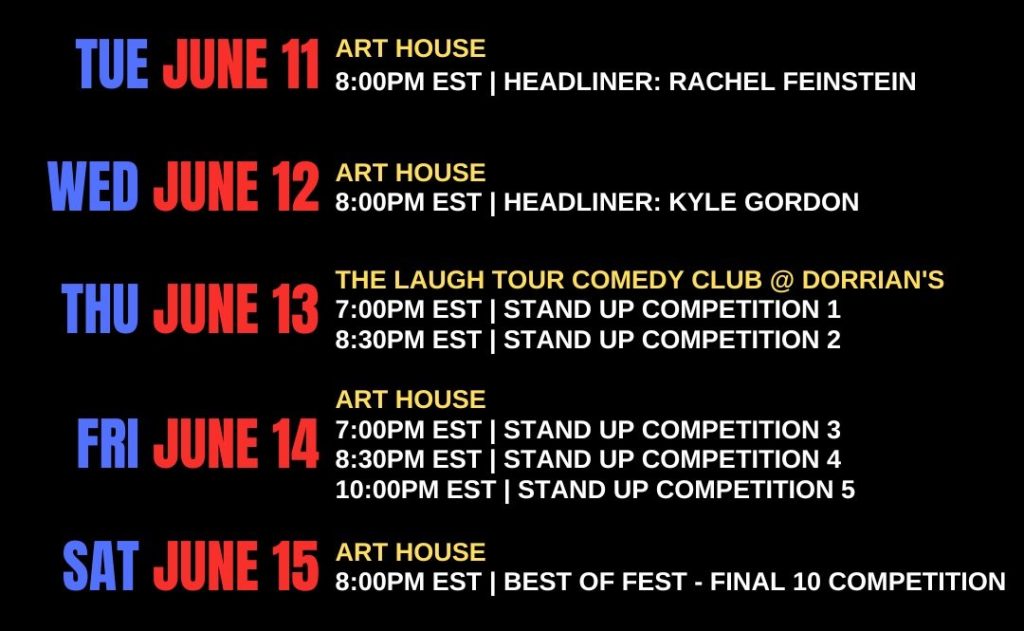 TUE JUNE 11
ART HOUSE
8:00PM EST | HEADLINER: RACHEL FEINSTEIN

WED JUNE 12
ART HOUSE
8:00PM EST | HEADLINER: KYLE GORDON

THU JUNE 13
THE LAUGH TOUR COMEDY CLUB @ DORRIAN'S
7:00PM EST | STAND UP COMPETITION 1
8:30PM EST | STAND UP COMPETITION 2

FRI JUNE 14
ART HOUSE
7:00PM EST | STAND UP COMPETITION 3
8:30PM EST | STAND UP COMPETITION 4
10:00PM EST | STAND UP COMPETITION 5

SAT JUNE 15
ART HOUSE
8:00PM EST | BEST OF FEST - FINAL 10 COMPETITION